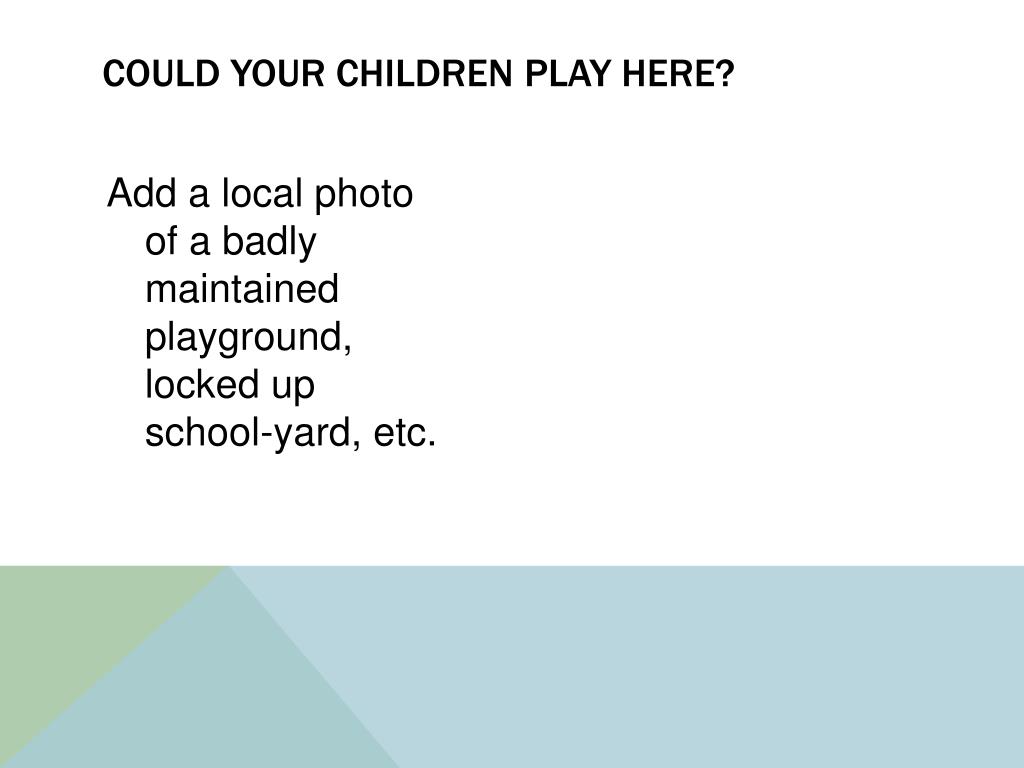 COULD YOUR CHILDREN PLAY HERE?

Add a local photo of a badly maintained playground, locked up school-yard, etc.